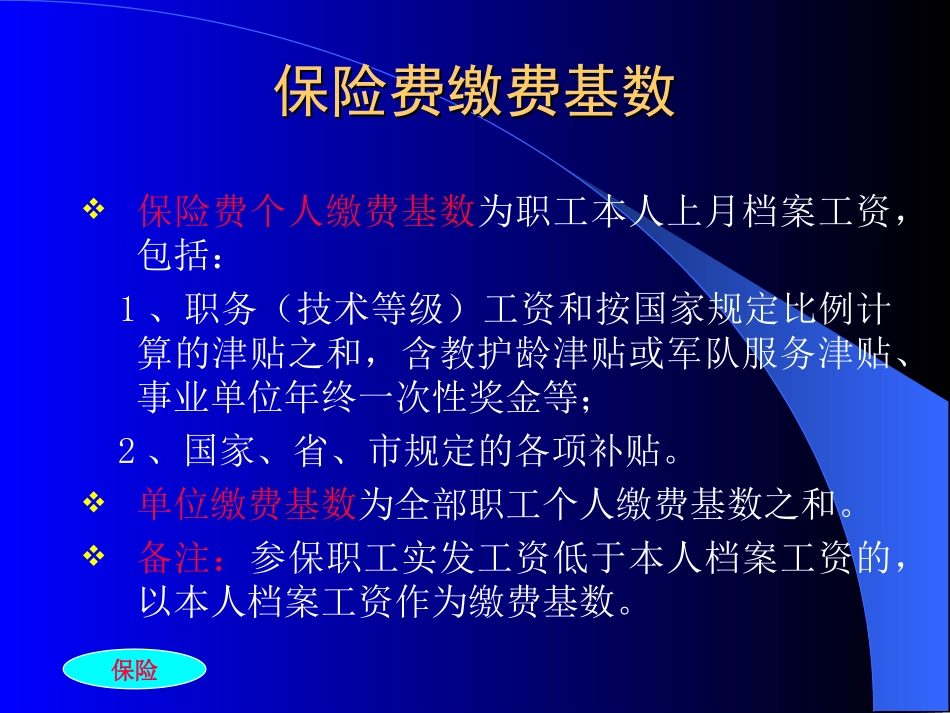 保险费缴费基数

❖ 保险费个人缴费基数为职工本人上月档案工资，包括：

1、职务（技术等级）工资和按国家规定比例计算的津贴之和，含教护龄津贴或军队服务津贴、事业单位年终一次性奖金等；

2、国家、省、市规定的各项补贴。

❖ 单位缴费基数为全部职工个人缴费基数之和。

❖ 备注：参保职工实发工资低于本人档案工资的，以本人档案工资作为缴费基数。

保险